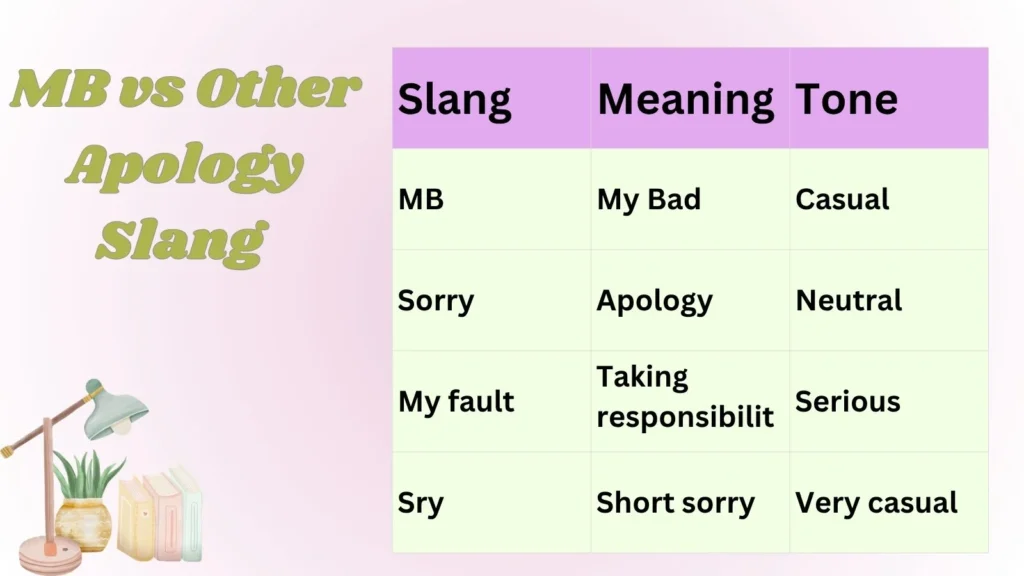 MB vs Other Apology Slang

| Slang | Meaning | Tone |
|---|---|---|
| MB | My Bad | Casual |
| Sorry | Apology | Neutral |
| My fault | Taking responsibilit | Serious |
| Sry | Short sorry | Very casual |